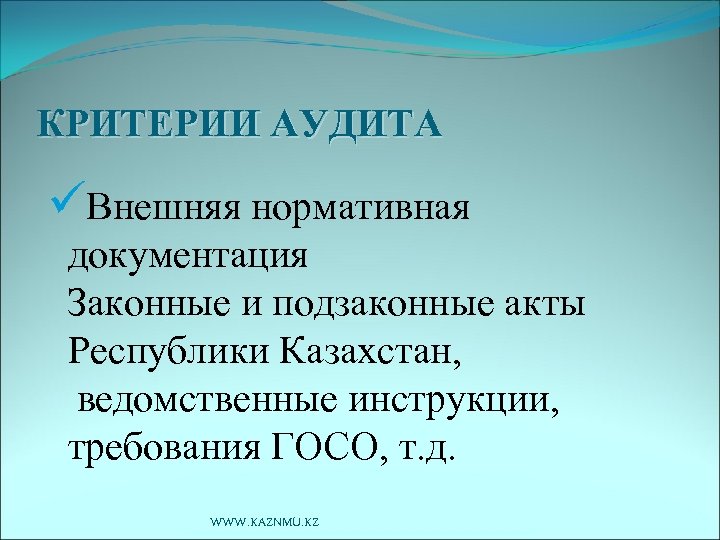 КРИТЕРИИ АУДИТА

✓Внешняя нормативная документация
Законные и подзаконные акты Республики Казахстан,
 ведомственные инструкции, требования ГОСО, т.д.

WWW.KAZNMU.KZ